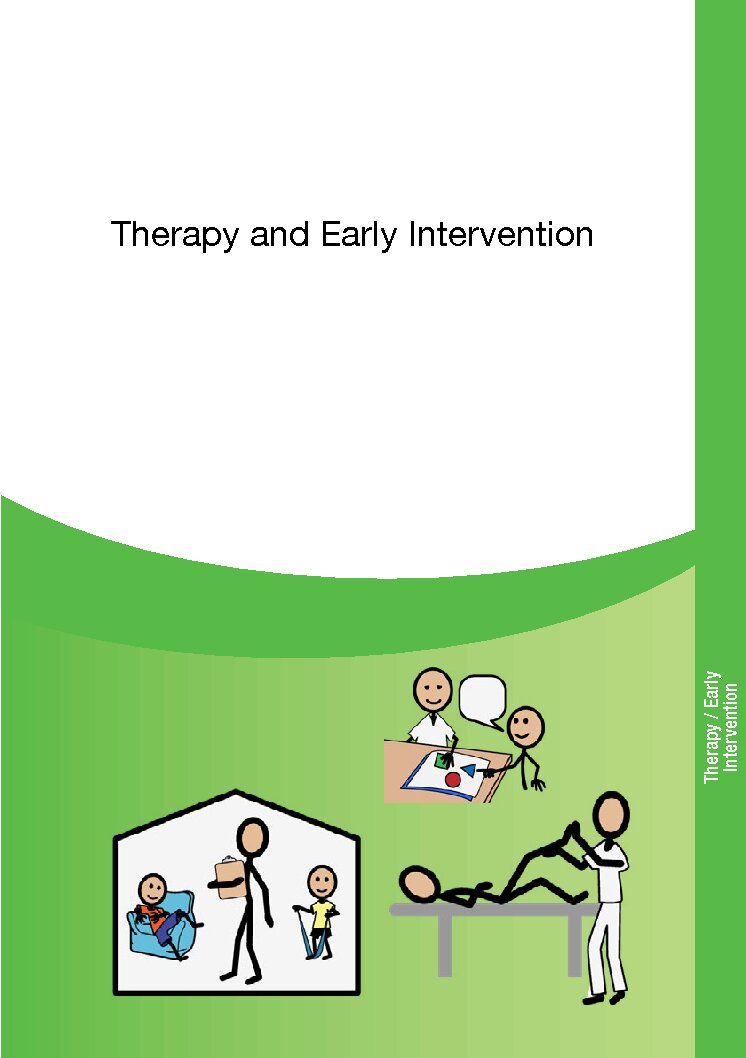 Therapy and Early Intervention

Therapy / Early Intervention